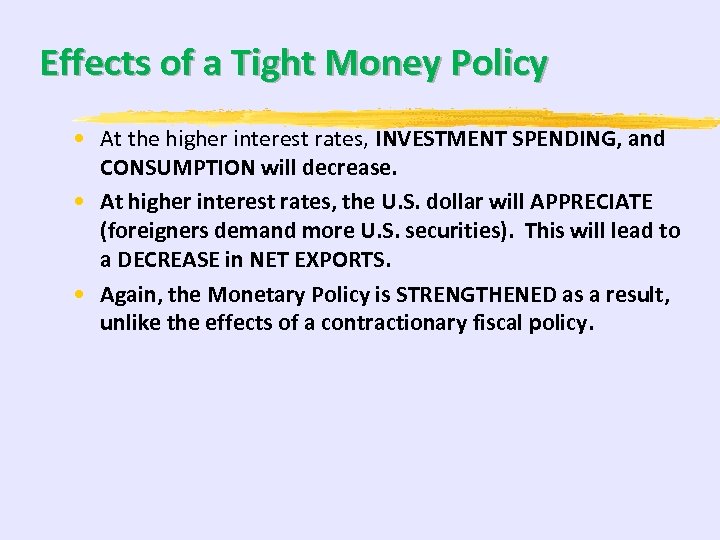 Effects of a Tight Money Policy

• At the higher interest rates, INVESTMENT SPENDING, and CONSUMPTION will decrease.

• At higher interest rates, the U.S. dollar will APPRECIATE (foreigners demand more U.S. securities). This will lead to a DECREASE in NET EXPORTS.

• Again, the Monetary Policy is STRENGTHENED as a result, unlike the effects of a contractionary fiscal policy.